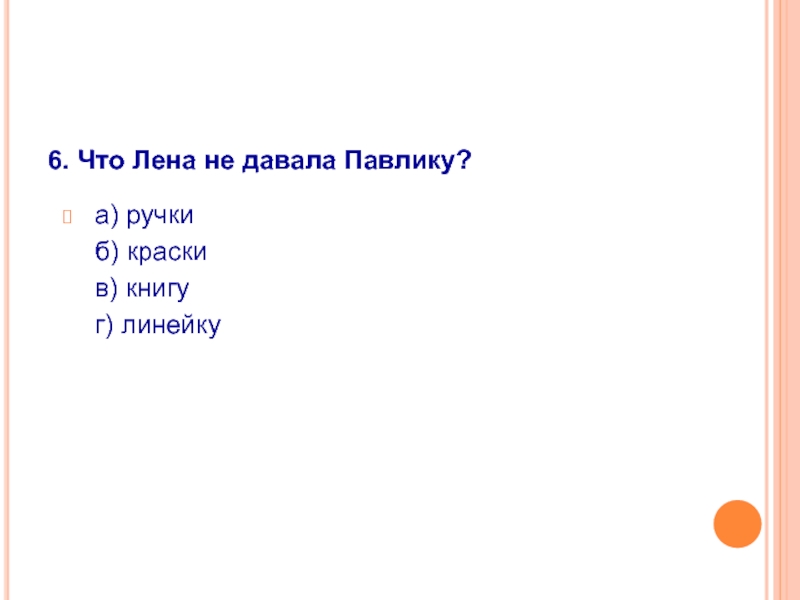 6. Что Лена не давала Павлику?

а) ручки
б) краски
в) книгу
г) линейку